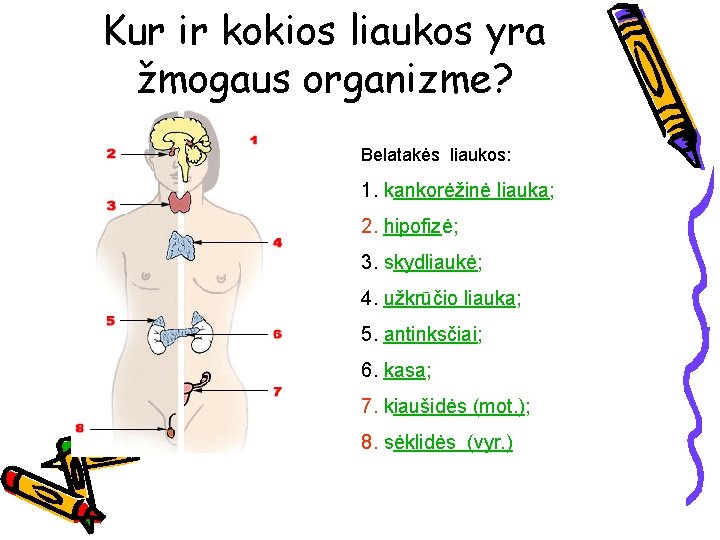 Kur ir kokios liaukos yra žmogaus organizme?

1
2
3
4
5
6
7
8

Belatakės liaukos:

1. kankorėžinė liauka;

2. hipofizė;

3. skydliaukė;

4. užkrūčio liauka;

5. antinksčiai;

6. kasa;

7. kiaušidės (mot.);

8. sėklidės (vyr.)